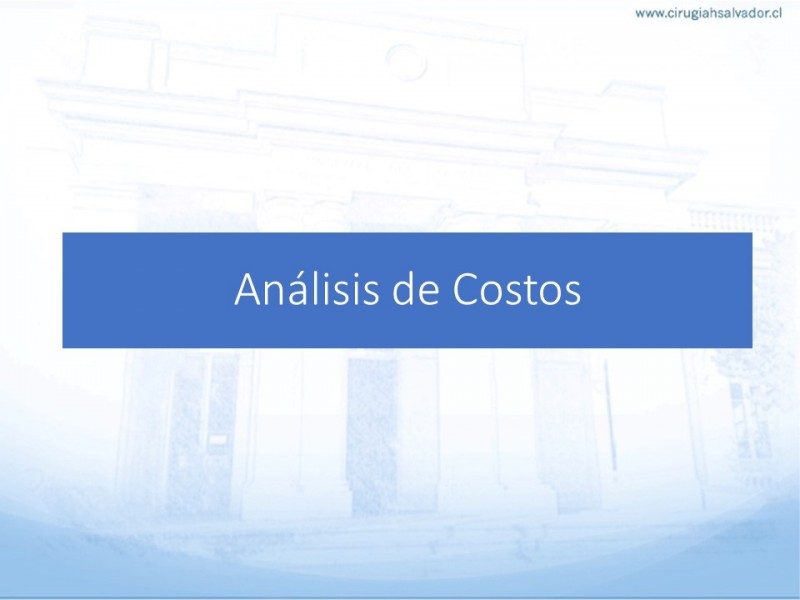 www.cirugiahsalvador.cl

Análisis de Costos